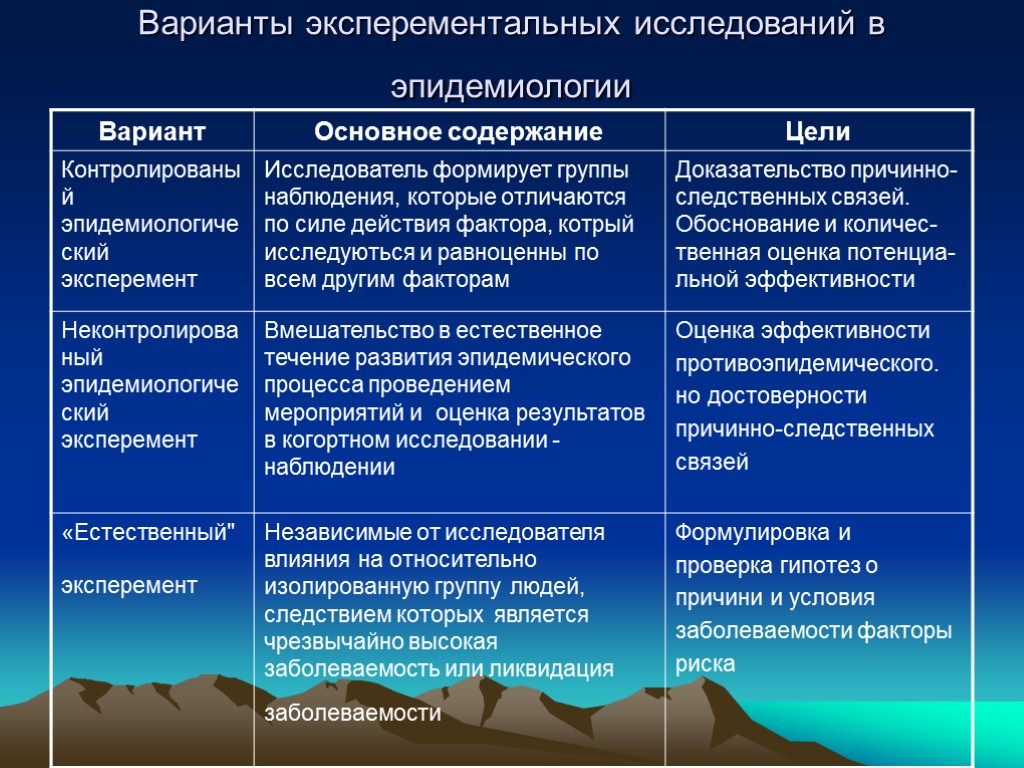 Варианты эксперементальных исследований в эпидемиологии

| Вариант | Основное содержание | Цели |
|---|---|---|
| Контролированый эпидемиологический эксперемент | Исследователь формирует группы наблюдения, которые отличаются по силе действия фактора, котрый исследуються и равноценны по всем другим факторам | Доказательство причинно-следственных связей. Обоснование и количественная оценка потенциальной эффективности |
| Неконтролированый эпидемиологический эксперемент | Вмешательство в естественное течение развития эпидемического процесса проведением мероприятий и оценка результатов в когортном исследовании - наблюдении | Оценка эффективности противоэпидемического. но достоверности причинно-следственных связей |
| «Естественный" эксперемент | Независимые от исследователя влияния на относительно изолированную группу людей, следствием которых является чрезвычайно высокая заболеваемость или ликвидация заболеваемости | Формулировка и проверка гипотез о причини и условия заболеваемости факторы риска |